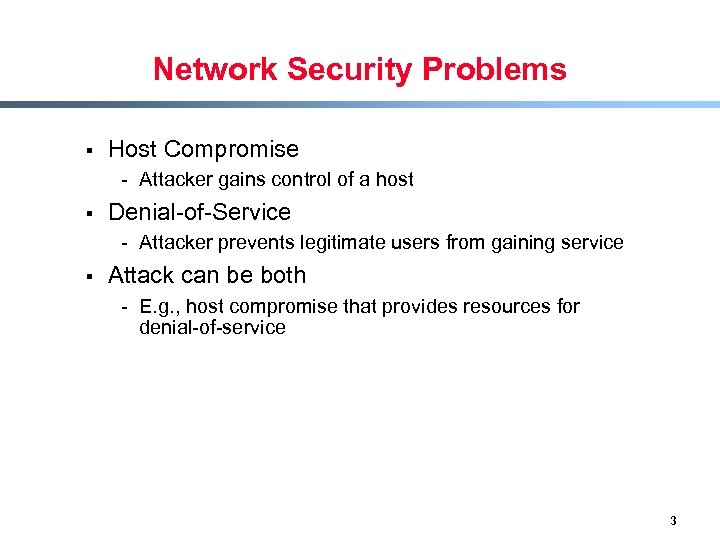 Network Security Problems

▪ Host Compromise
- Attacker gains control of a host

▪ Denial-of-Service
- Attacker prevents legitimate users from gaining service

▪ Attack can be both
- E.g., host compromise that provides resources for denial-of-service

3